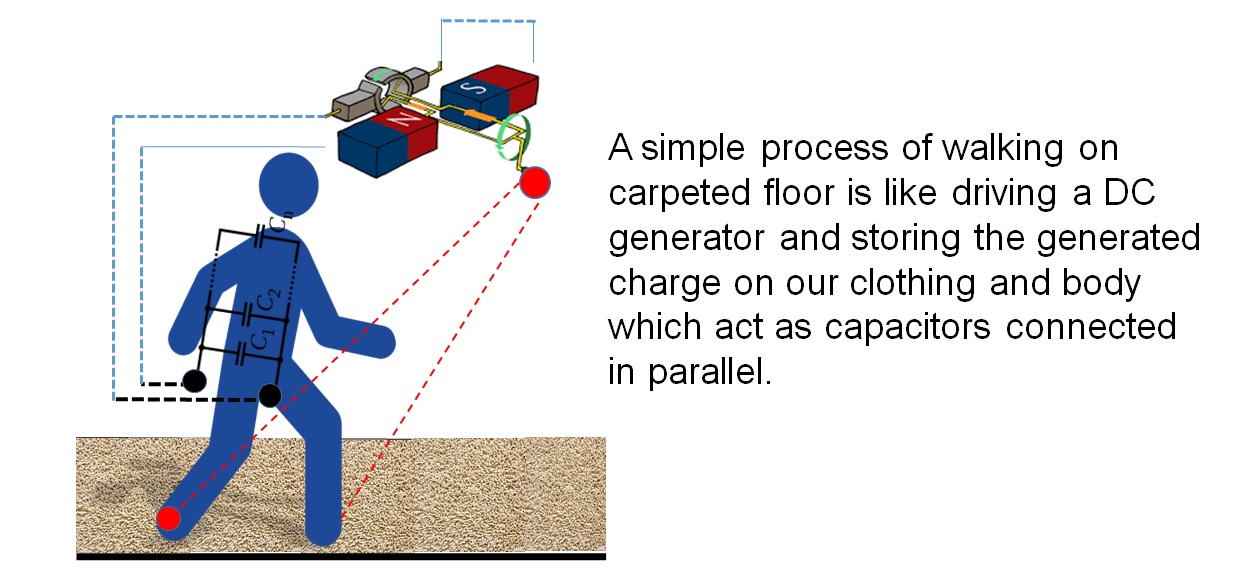 S

N

$C_n$

$C_2$

$C_1$

A simple process of walking on carpeted floor is like driving a DC generator and storing the generated charge on our clothing and body which act as capacitors connected in parallel.